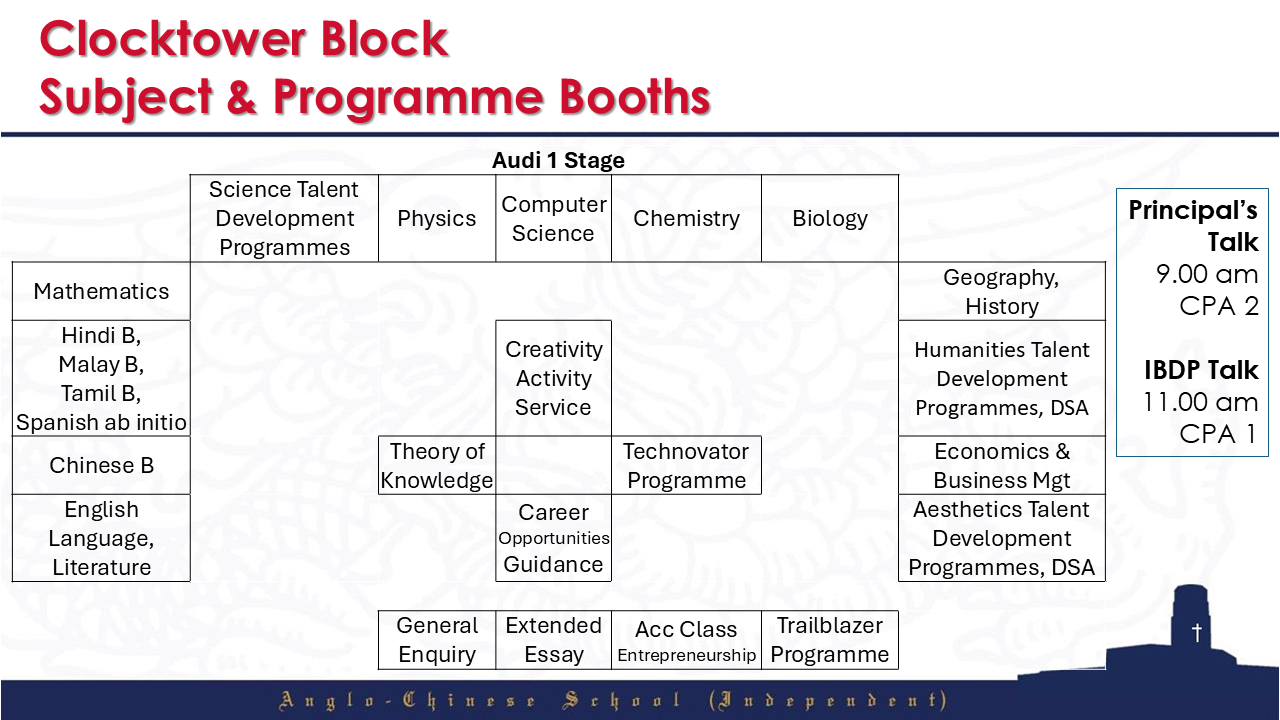 Clocktower Block
Subject & Programme Booths

Audi 1 Stage

Science Talent Development Programmes

Physics

Computer Science

Chemistry

Biology

Mathematics

Hindi B, Malay B, Tamil B, Spanish ab initio

Chinese B

English Language, Literature

Creativity Activity Service

Theory of Knowledge

Technovator Programme

Career Opportunities Guidance

Geography, History

Humanities Talent Development Programmes, DSA

Economics & Business Mgt

Aesthetics Talent Development Programmes, DSA

General Enquiry

Extended Essay

Acc Class Entrepreneurship

Trailblazer Programme

Principal's Talk
9.00 am
CPA 2

IBDP Talk
11.00 am
CPA 1

Anglo-Chinese School (Independent)